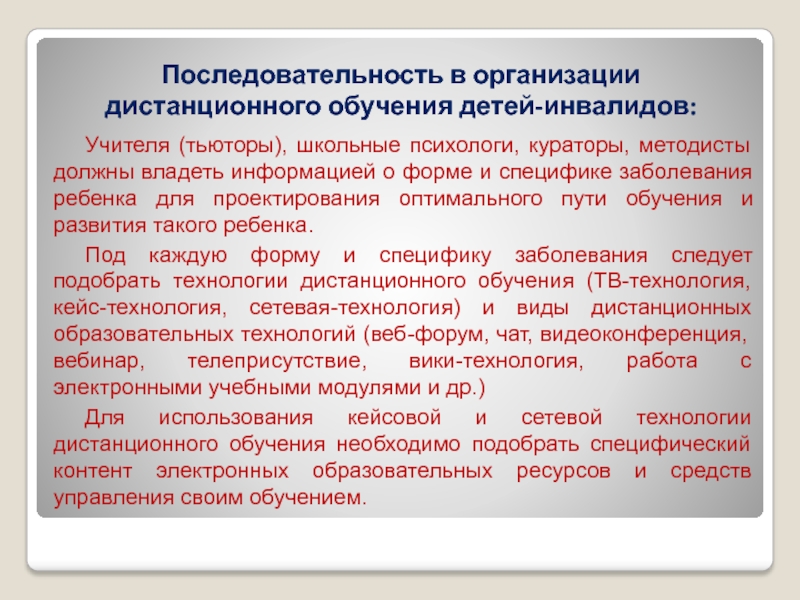 Последовательность в организации дистанционного обучения детей-инвалидов:

Учителя (тьюторы), школьные психологи, кураторы, методисты должны владеть информацией о форме и специфике заболевания ребенка для проектирования оптимального пути обучения и развития такого ребенка.

Под каждую форму и специфику заболевания следует подобрать технологии дистанционного обучения (ТВ-технология, кейс-технология, сетевая-технология) и виды дистанционных образовательных технологий (веб-форум, чат, видеоконференция, вебинар, телеприсутствие, вики-технология, работа с электронными учебными модулями и др.)

Для использования кейсовой и сетевой технологии дистанционного обучения необходимо подобрать специфический контент электронных образовательных ресурсов и средств управления своим обучением.